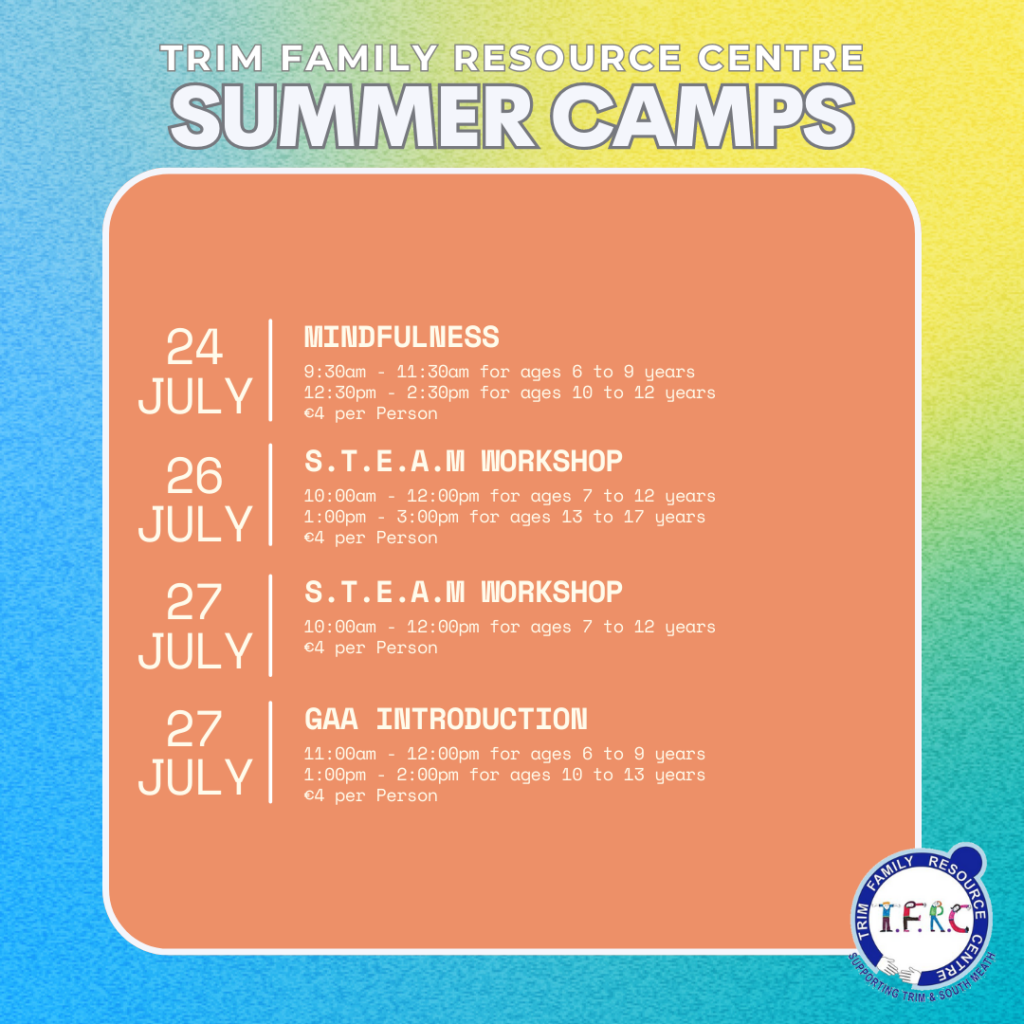 TRIM FAMILY RESOURCE CENTRE
SUMMER CAMPS

24 JULY

MINDFULNESS

9:30am - 11:30am for ages 6 to 9 years
12:30pm - 2:30pm for ages 10 to 12 years
€4 per Person

26 JULY

S.T.E.A.M WORKSHOP

10:00am - 12:00pm for ages 7 to 12 years
1:00pm - 3:00pm for ages 13 to 17 years
€4 per Person

27 JULY

S.T.E.A.M WORKSHOP

10:00am - 12:00pm for ages 7 to 12 years
€4 per Person

27 JULY

GAA INTRODUCTION

11:00am - 12:00pm for ages 6 to 9 years
1:00pm - 2:00pm for ages 10 to 13 years
€4 per Person

TRIM FAMILY RESOURCE CENTRE
T.F.R.C
SUPPORTING TRIM & SOUTH MEATH